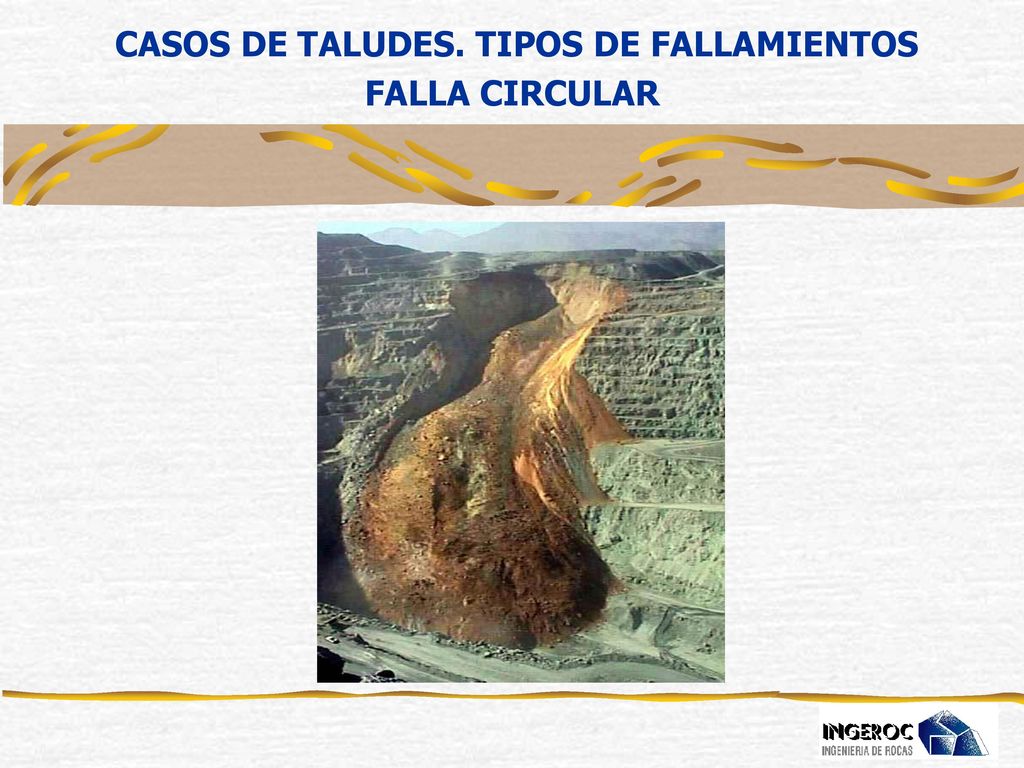 CASOS DE TALUDES. TIPOS DE FALLAMIENTOS
FALLA CIRCULAR

INGEROC
INGENIERIA DE ROCAS